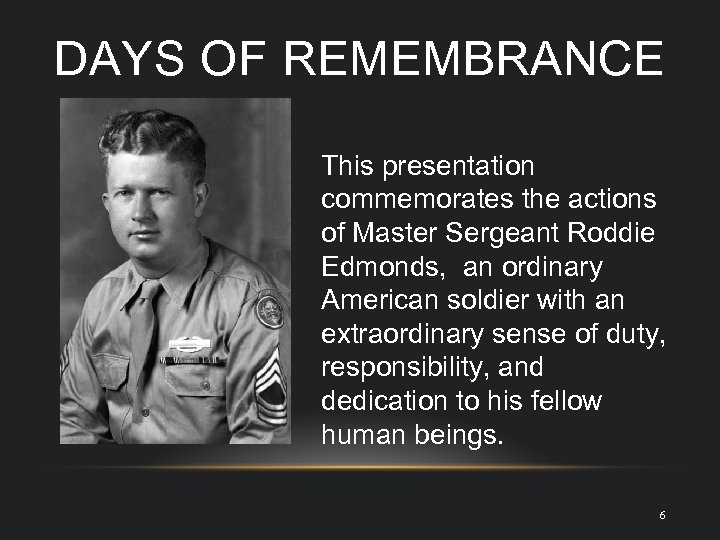 DAYS OF REMEMBRANCE

This presentation commemorates the actions of Master Sergeant Roddie Edmonds,  an ordinary American soldier with an extraordinary sense of duty, responsibility, and dedication to his fellow human beings.

6